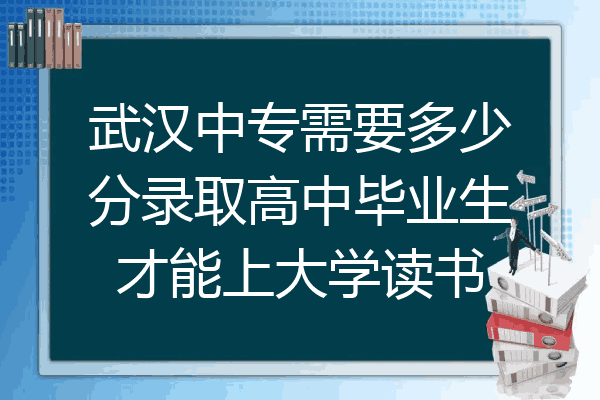 武汉中专需要多少分录取高中毕业生才能上大学读书